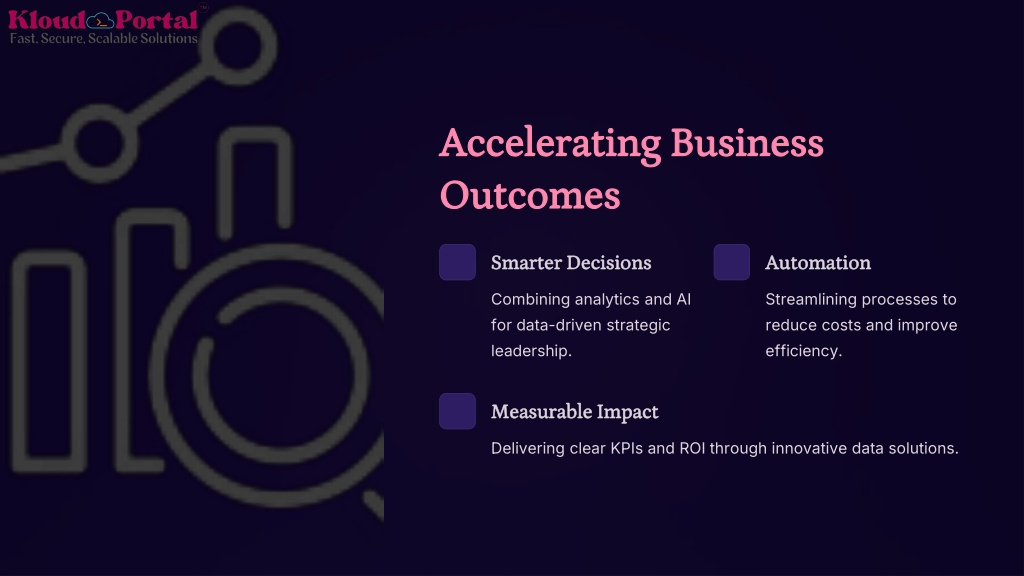 Kloud Portal™
Fast, Secure, Scalable Solutions

Accelerating Business Outcomes

Smarter Decisions

Combining analytics and AI for data-driven strategic leadership.

Automation

Streamlining processes to reduce costs and improve efficiency.

Measurable Impact

Delivering clear KPIs and ROI through innovative data solutions.